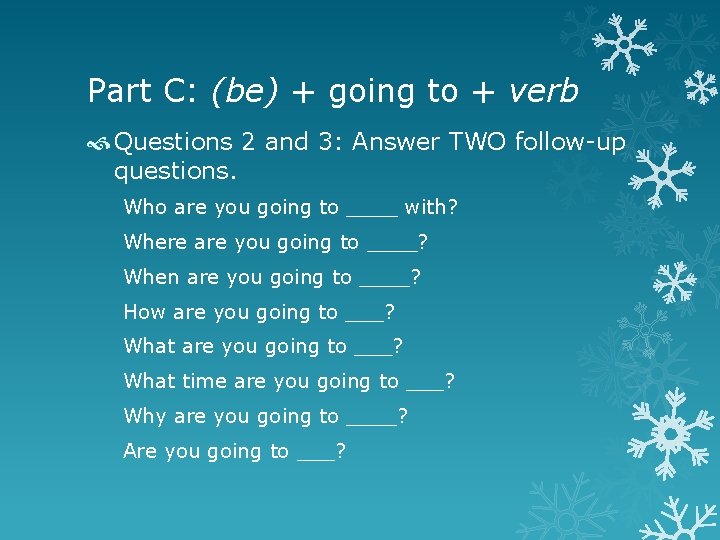 Part C: (be) + going to + verb

Questions 2 and 3: Answer TWO follow-up questions.

Who are you going to _____ with?

Where are you going to _____?

When are you going to _____?

How are you going to ___?

What are you going to ___?

What time are you going to ___?

Why are you going to _____?

Are you going to ___?